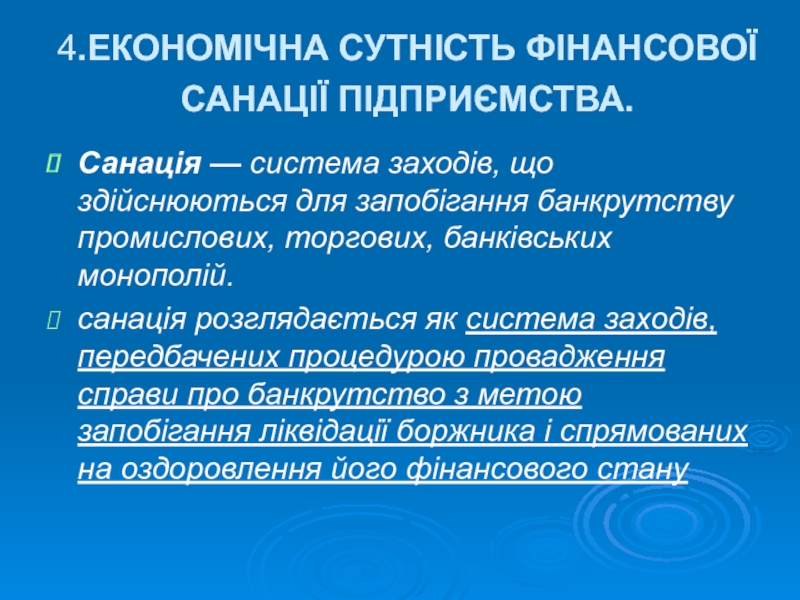 4.ЕКОНОМІЧНА СУТНІСТЬ ФІНАНСОВОЇ САНАЦІЇ ПІДПРИЄМСТВА.

Санація — система заходів, що здійснюються для запобігання банкрутству промислових, торгових, банківських монополій.

санація розглядається як система заходів, передбачених процедурою провадження справи про банкрутство з метою запобігання ліквідації боржника і спрямованих на оздоровлення його фінансового стану